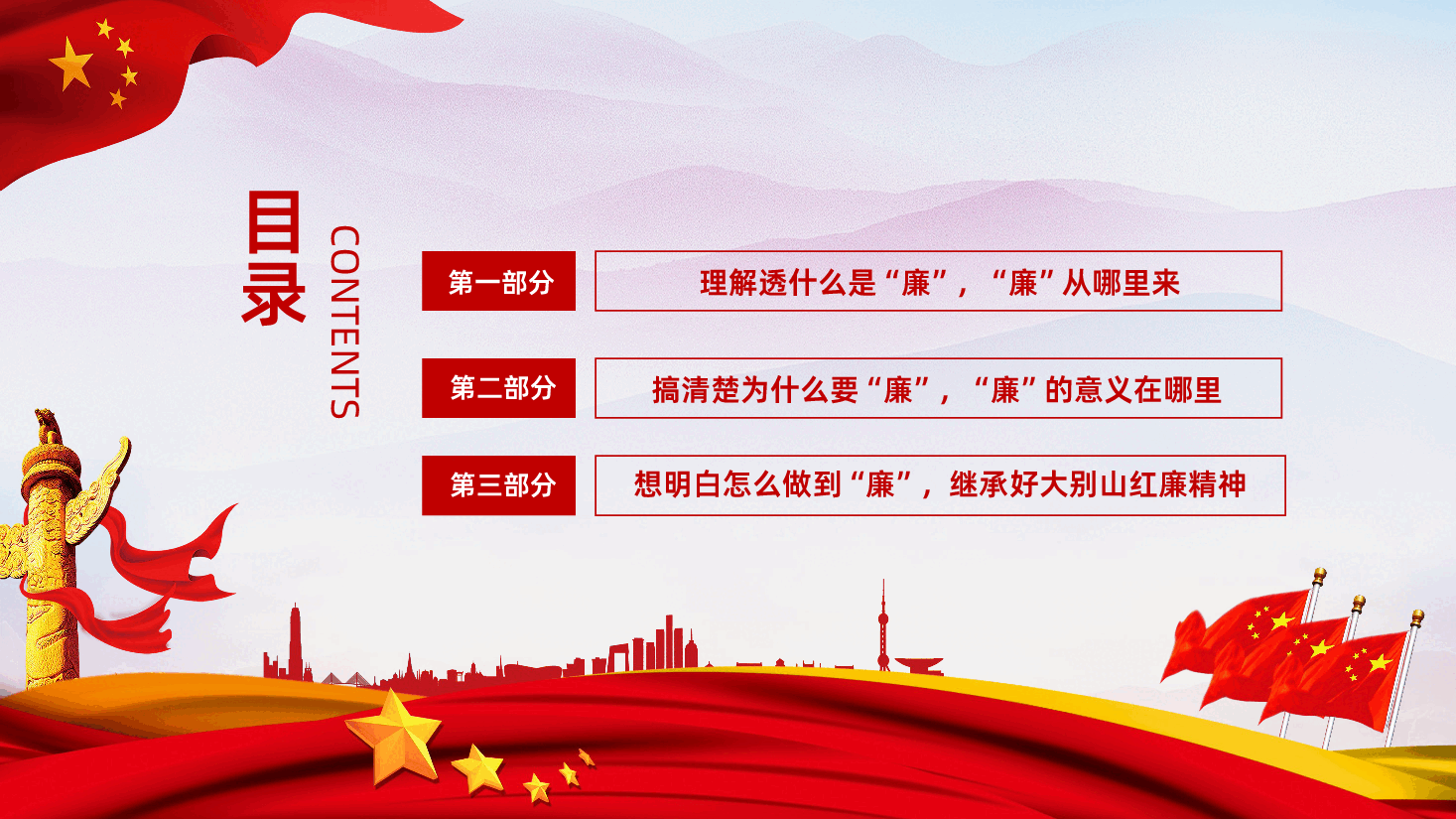 目录

CONTENTS

第一部分

理解透什么是“廉”，“廉”从哪里来

第二部分

搞清楚为什么要“廉”，“廉”的意义在哪里

第三部分

想明白怎么做到“廉”，继承好大别山红廉精神